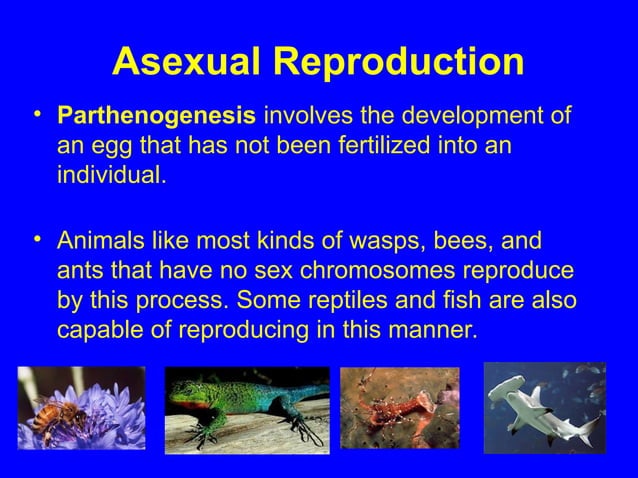 Asexual Reproduction

• Parthenogenesis involves the development of an egg that has not been fertilized into an individual.

• Animals like most kinds of wasps, bees, and ants that have no sex chromosomes reproduce by this process. Some reptiles and fish are also capable of reproducing in this manner.